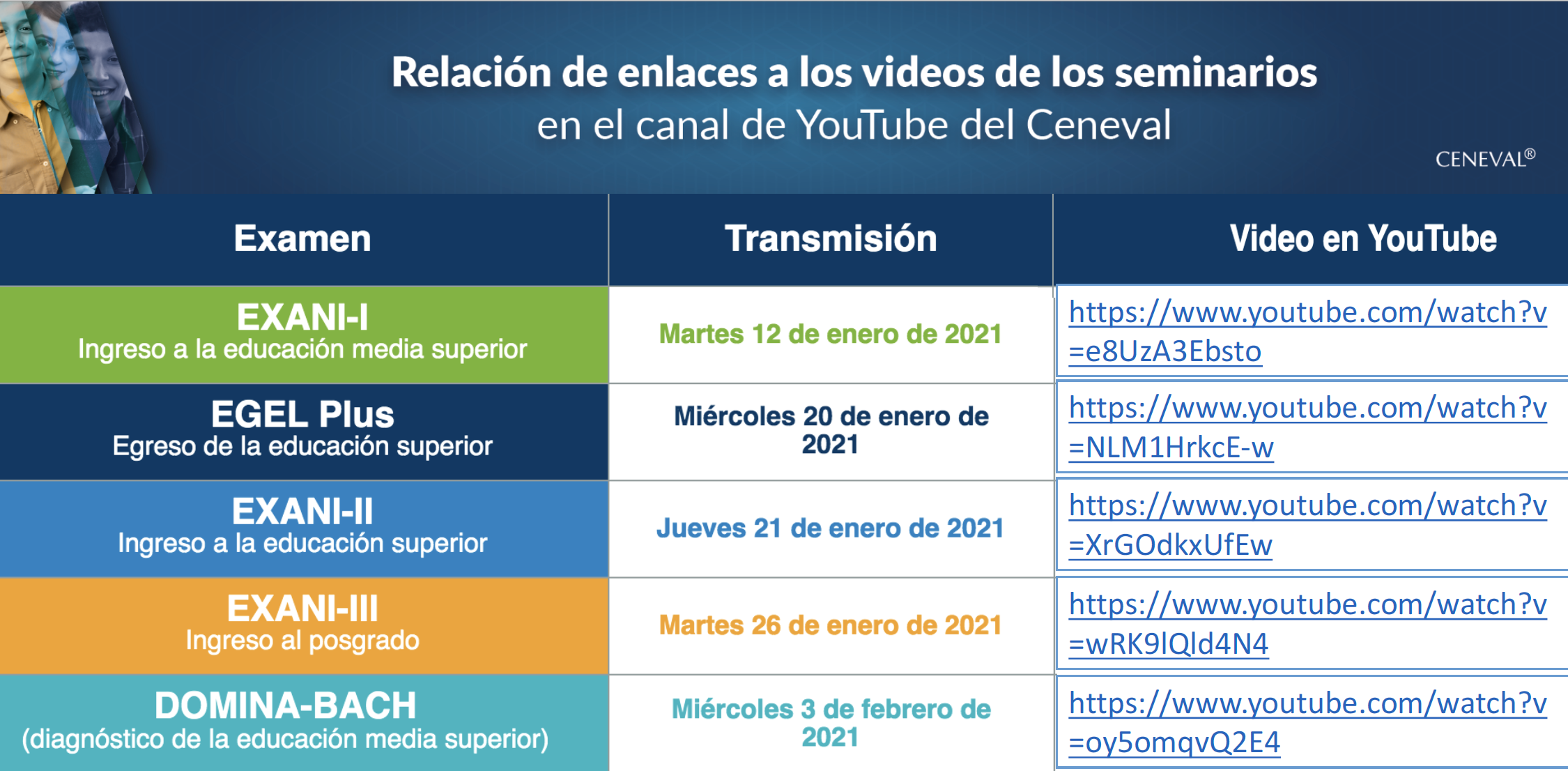 Relación de enlaces a los videos de los seminarios
en el canal de YouTube del Ceneval

CENEVAL®

| Examen | Transmisión | Video en YouTube |
|---|---|---|
| EXANI-I Ingreso a la educación media superior | Martes 12 de enero de 2021 | https://www.youtube.com/watch?v=e8UzA3Ebsto |
| EGEL Plus Egreso de la educación superior | Miércoles 20 de enero de 2021 | https://www.youtube.com/watch?v=NLM1HrkcE-w |
| EXANI-II Ingreso a la educación superior | Jueves 21 de enero de 2021 | https://www.youtube.com/watch?v=XrGOdkxUfEw |
| EXANI-III Ingreso al posgrado | Martes 26 de enero de 2021 | https://www.youtube.com/watch?v=wRK9lQld4N4 |
| DOMINA-BACH (diagnóstico de la educación media superior) | Miércoles 3 de febrero de 2021 | https://www.youtube.com/watch?v=oy5omqvQ2E4 |